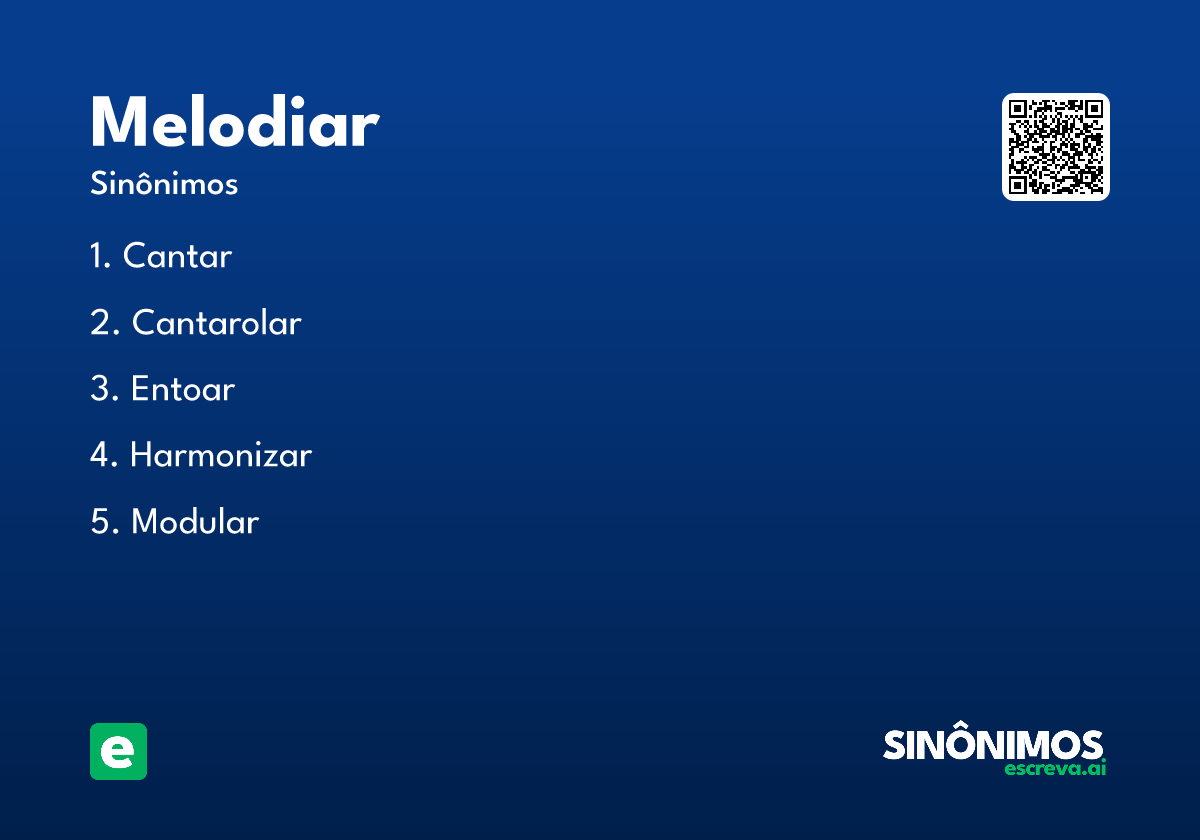 Melodiar

Sinônimos

1. Cantar

2. Cantarolar

3. Entoar

4. Harmonizar

5. Modular

e

SINÔNIMOS
escreva.ai